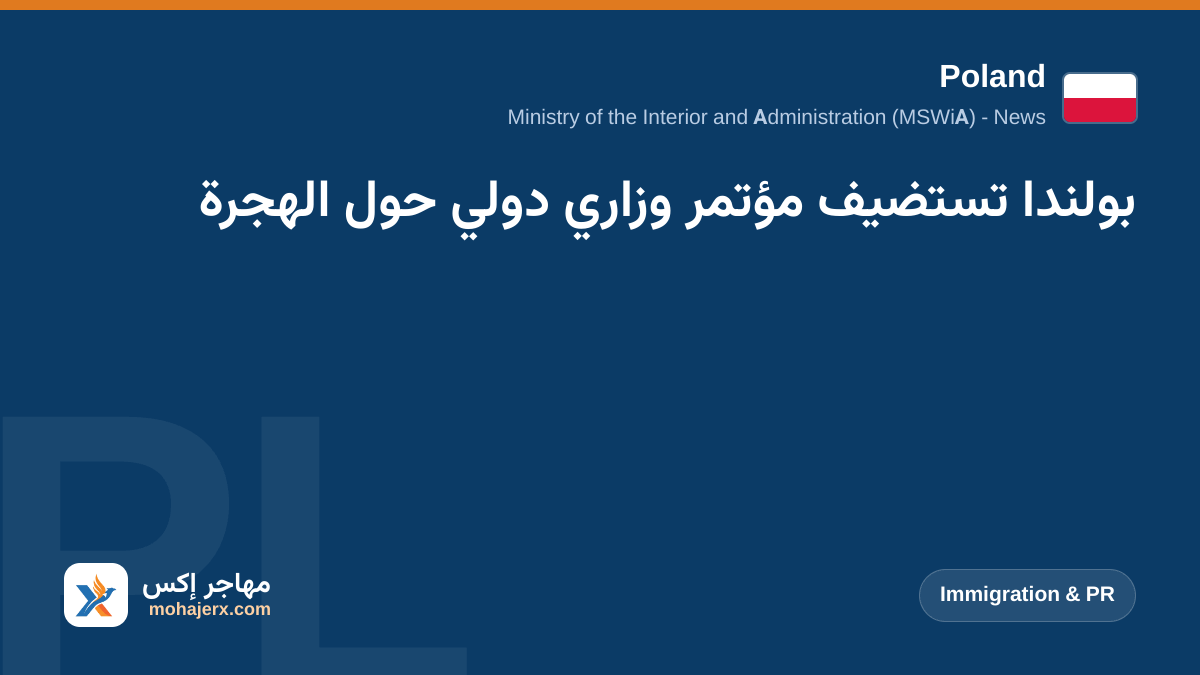 Poland

Ministry of the Interior and Administration (MSWiA) - News

بولندا تستضيف مؤتمر وزاري دولي حول الهجرة

مهاجر إكس
mohajerx.com

Immigration & PR

PL